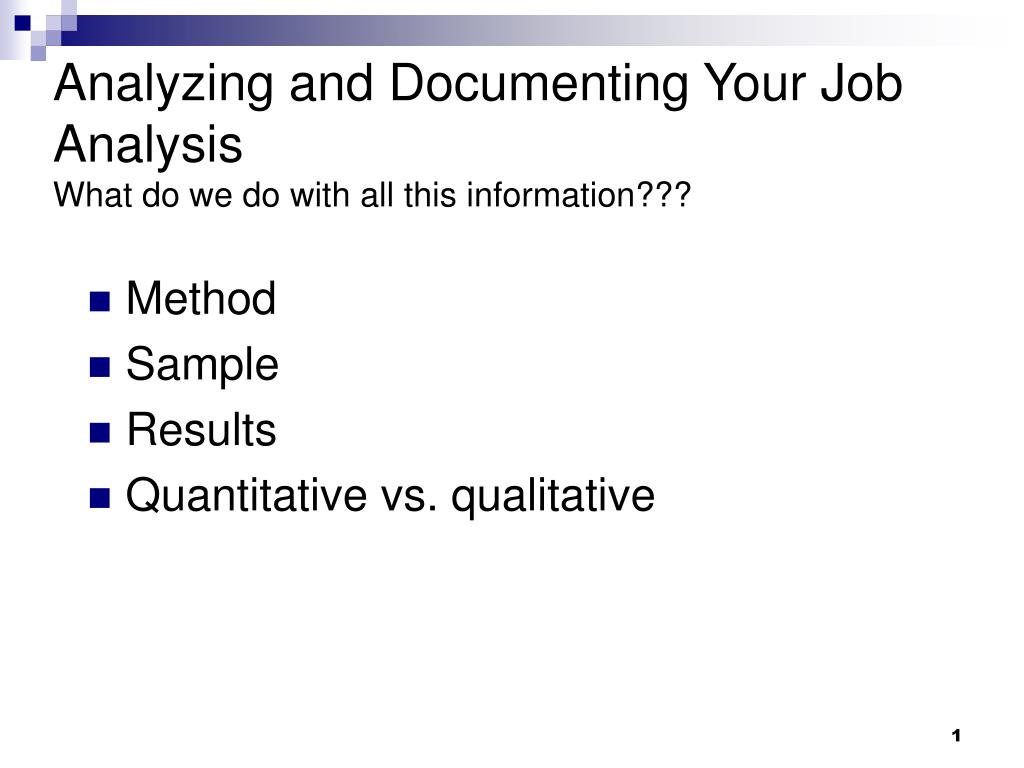 Analyzing and Documenting Your Job Analysis
What do we do with all this information???

- Method
- Sample
- Results
- Quantitative vs. qualitative

1